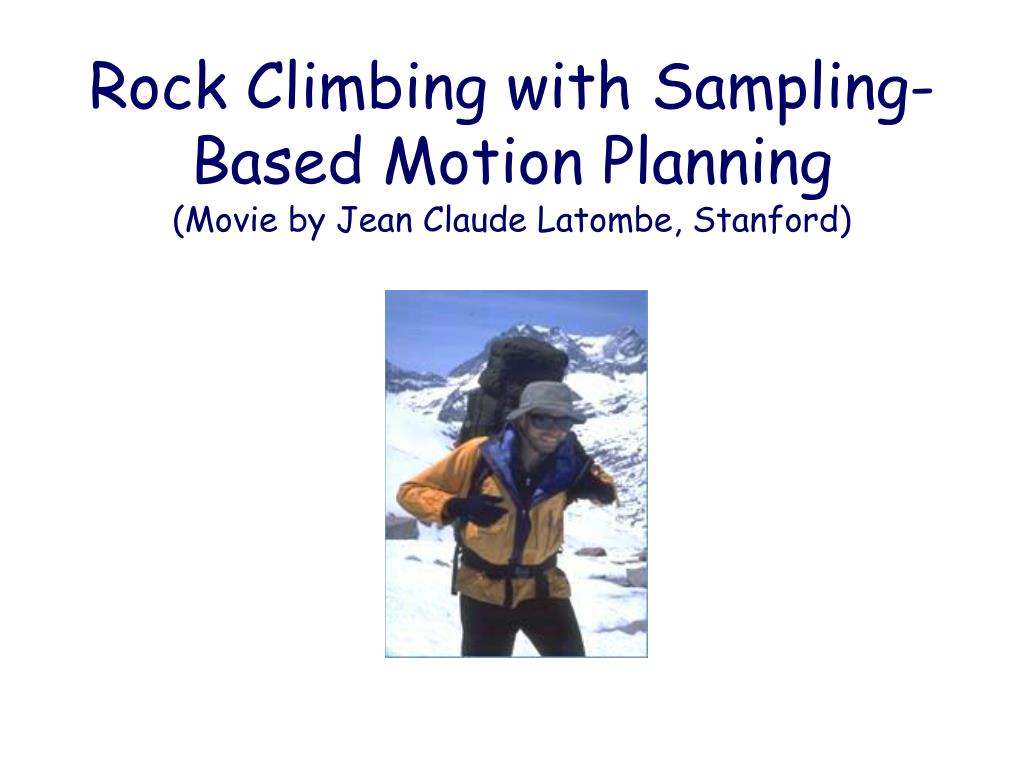 Rock Climbing with Sampling-Based Motion Planning
(Movie by Jean Claude Latombe, Stanford)